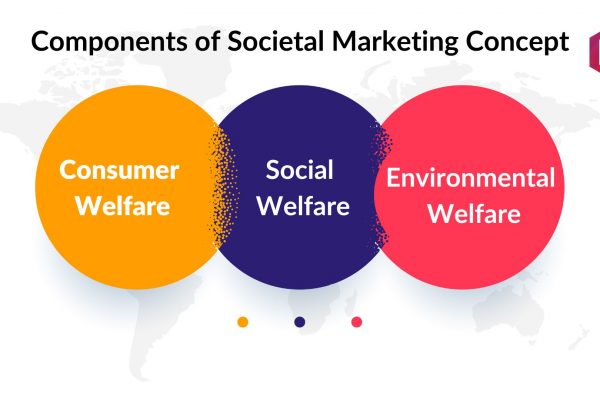 Components of Societal Marketing Concept

Consumer Welfare

Social Welfare

Environmental Welfare